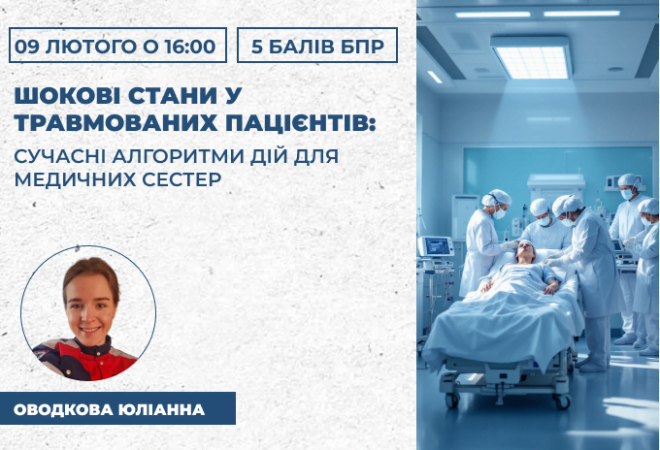 09 ЛЮТОГО О 16:00

5 БАЛІВ БПР

ШОКОВІ СТАНИ У ТРАВМОВАНИХ ПАЦІЄНТІВ:

СУЧАСНІ АЛГОРИТМИ ДІЙ ДЛЯ МЕДИЧНИХ СЕСТЕР

ОВОДКОВА ЮЛІАННА